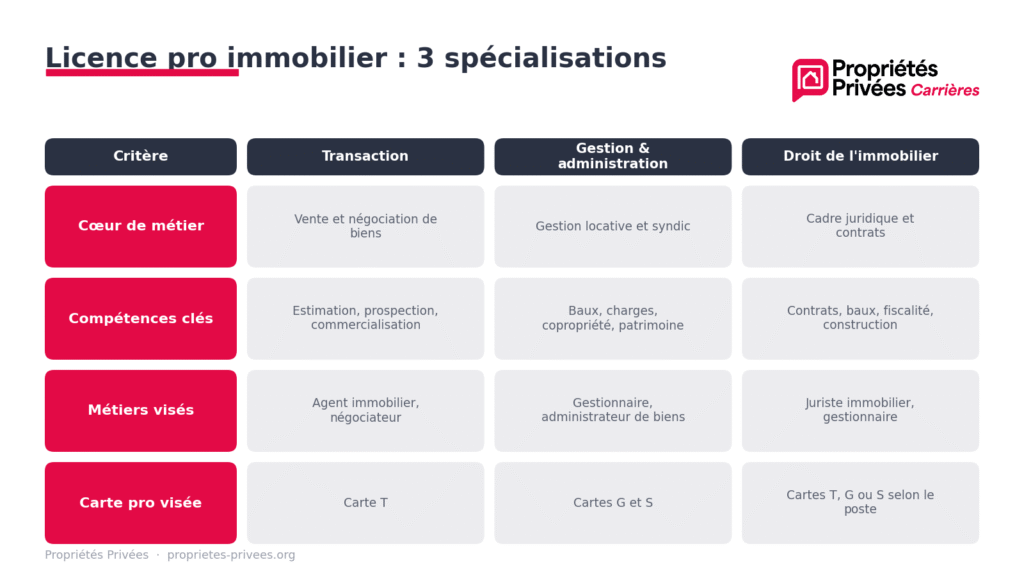 Licence pro immobilier : 3 spécialisations

Propriétés Privées Carrières

| Critère | Transaction | Gestion & administration | Droit de l'immobilier |
|---|---|---|---|
| Cœur de métier | Vente et négociation de biens | Gestion locative et syndic | Cadre juridique et contrats |
| Compétences clés | Estimation, prospection, commercialisation | Baux, charges, copropriété, patrimoine | Contrats, baux, fiscalité, construction |
| Métiers visés | Agent immobilier, négociateur | Gestionnaire, administrateur de biens | Juriste immobilier, gestionnaire |
| Carte pro visée | Carte T | Cartes G et S | Cartes T, G ou S selon le poste |

Propriétés Privées · proprietes-privees.org